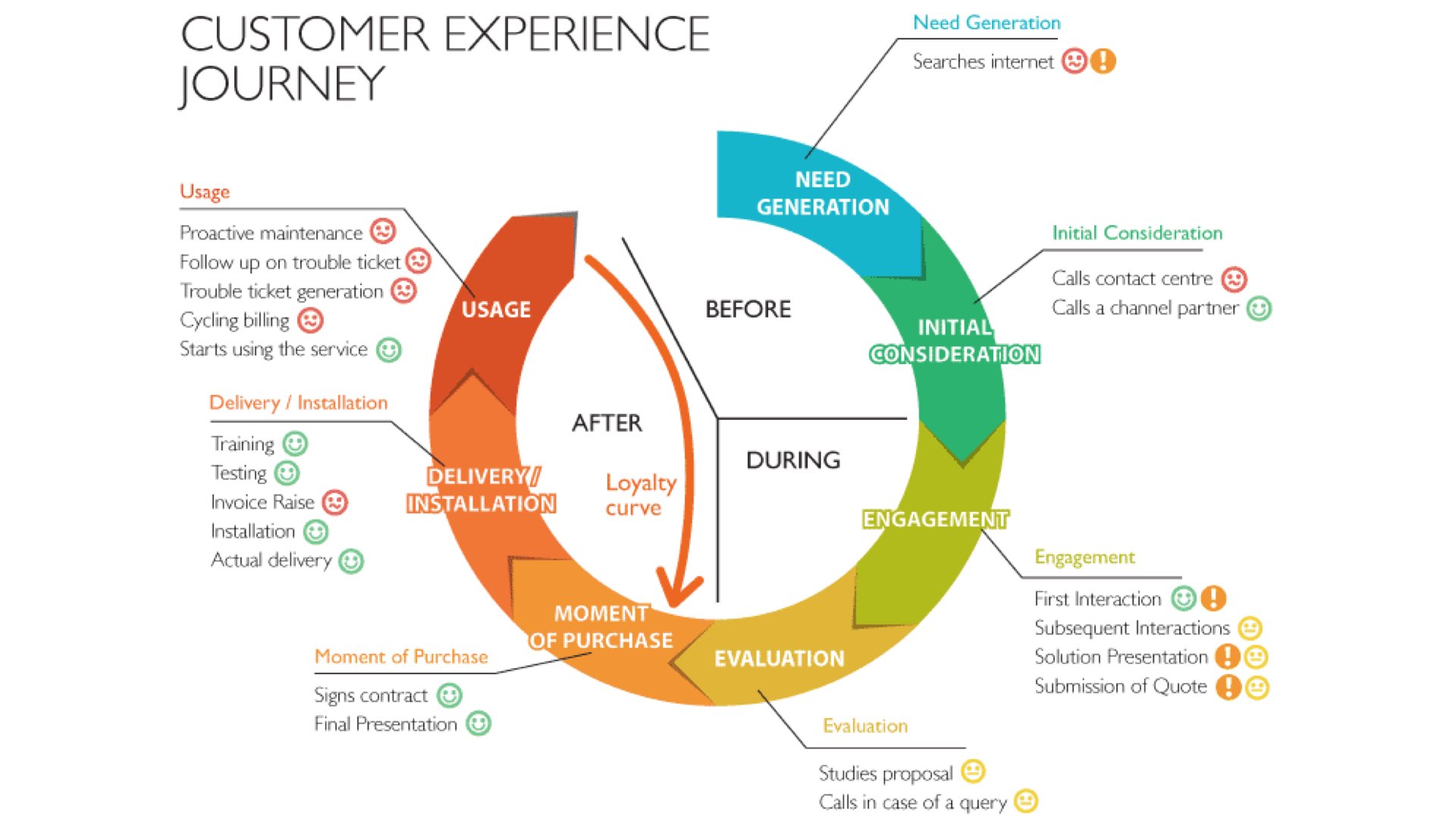 CUSTOMER EXPERIENCE JOURNEY

Need Generation
Searches internet

NEED GENERATION

Initial Consideration
Calls contact centre
Calls a channel partner

INITIAL CONSIDERATION

BEFORE

DURING

AFTER

Loyalty curve

ENGAGEMENT

Engagement
First Interaction
Subsequent Interactions
Solution Presentation
Submission of Quote

EVALUATION

Evaluation
Studies proposal
Calls in case of a query

MOMENT OF PURCHASE

Moment of Purchase
Signs contract
Final Presentation

DELIVERY / INSTALLATION

Delivery / Installation
Training
Testing
Invoice Raise
Installation
Actual delivery

USAGE

Usage
Proactive maintenance
Follow up on trouble ticket
Trouble ticket generation
Cycling billing
Starts using the service